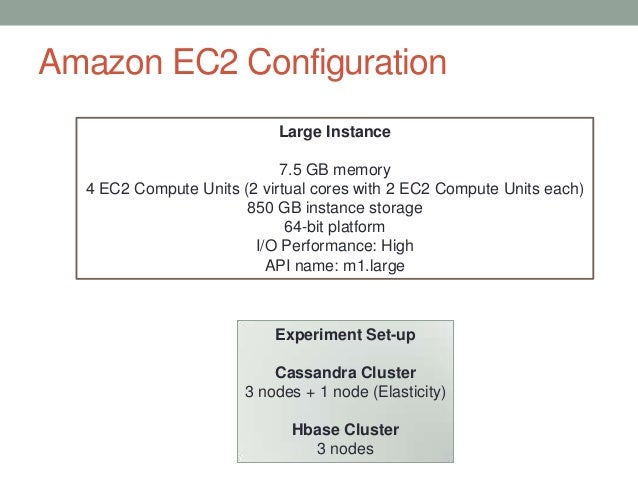 Amazon EC2 Configuration

Large Instance

7.5 GB memory
4 EC2 Compute Units (2 virtual cores with 2 EC2 Compute Units each)
850 GB instance storage
64-bit platform
I/O Performance: High
API name: m1.large

Experiment Set-up

Cassandra Cluster
3 nodes + 1 node (Elasticity)

Hbase Cluster
3 nodes